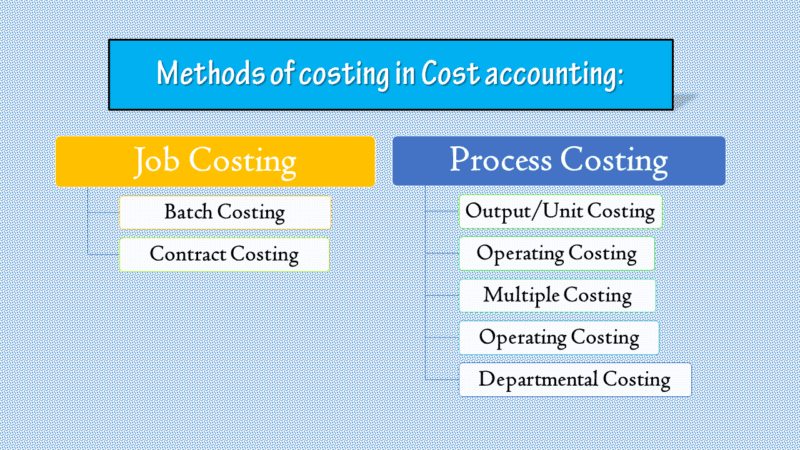 Methods of costing in Cost accounting:

Job Costing

Batch Costing

Contract Costing

Process Costing

Output/Unit Costing

Operating Costing

Multiple Costing

Operating Costing

Departmental Costing